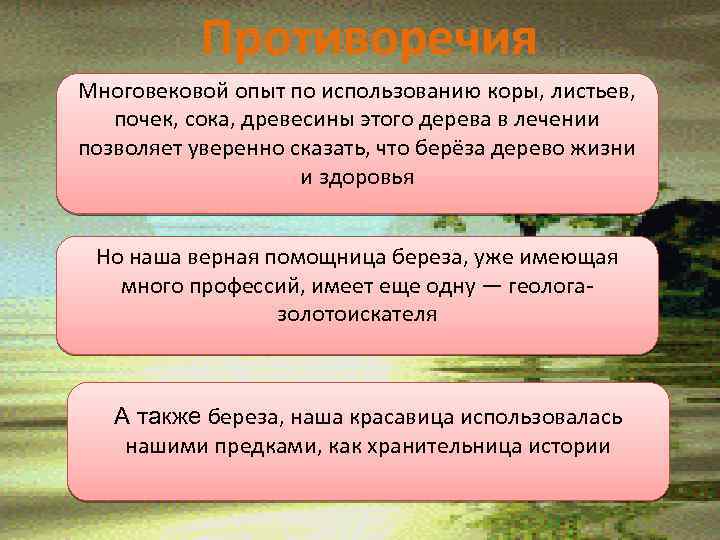 Противоречия

Многовековой опыт по использованию коры, листьев, почек, сока, древесины этого дерева в лечении позволяет уверенно сказать, что берёза дерево жизни и здоровья

Но наша верная помощница береза, уже имеющая много профессий, имеет еще одну — геолога-золотоискателя

А также береза, наша красавица использовалась нашими предками, как хранительница истории